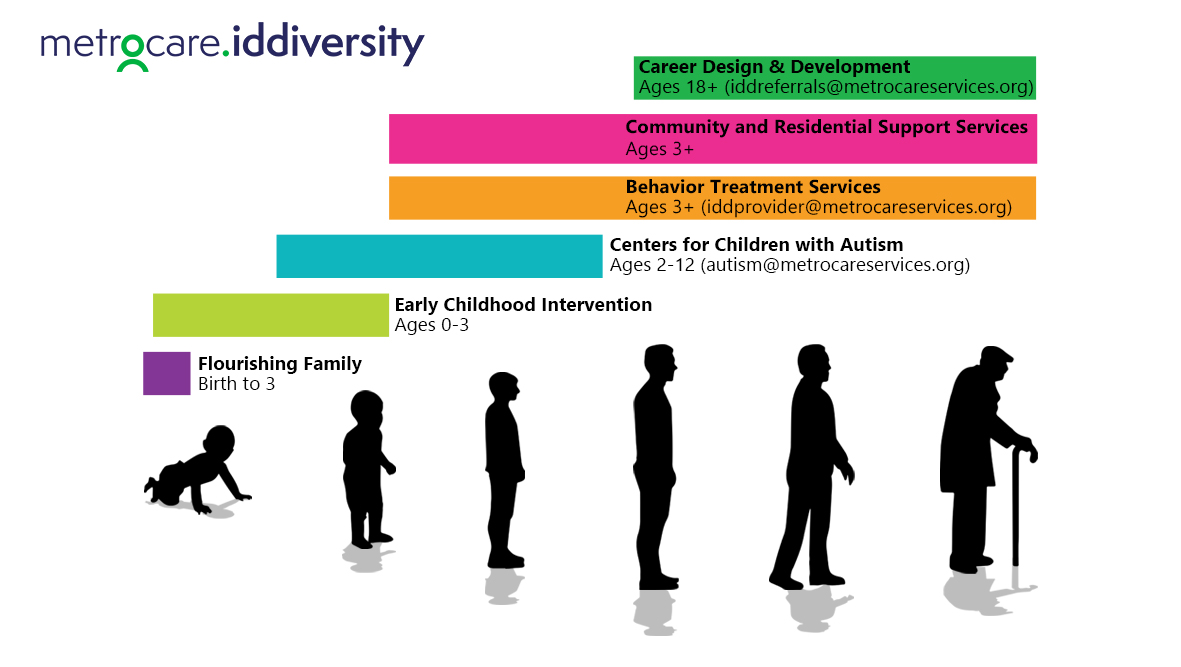 metrocare.iddiversity

Career Design & Development
Ages 18+ (iddreferrals@metrocareservices.org)

Community and Residential Support Services
Ages 3+

Behavior Treatment Services
Ages 3+ (iddprovider@metrocareservices.org)

Centers for Children with Autism
Ages 2-12 (autism@metrocareservices.org)

Early Childhood Intervention
Ages 0-3

Flourishing Family
Birth to 3